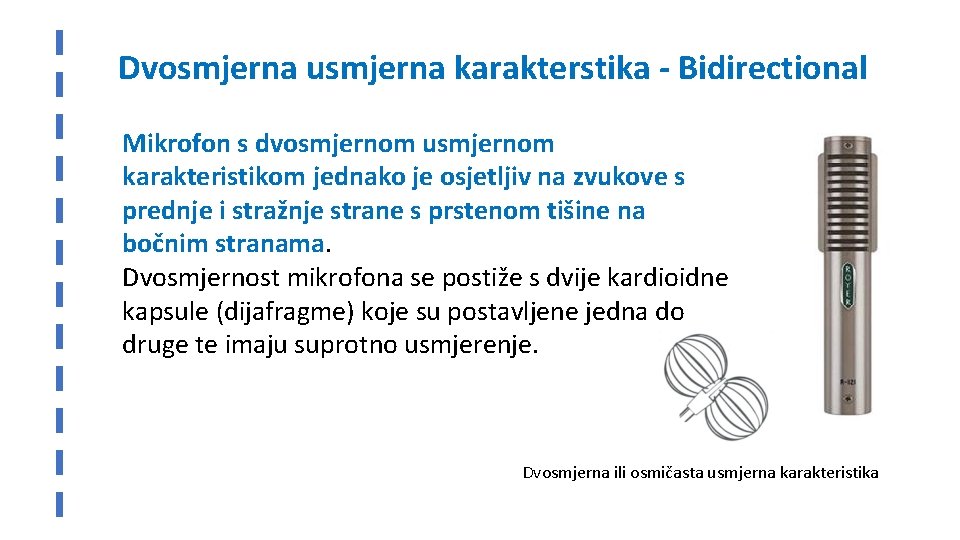 Dvosmjerna usmjerna karakterstika - Bidirectional

Mikrofon s dvosmjernom usmjernom karakteristikom jednako je osjetljiv na zvukove s prednje i stražnje strane s prstenom tišine na bočnim stranama.
Dvosmjernost mikrofona se postiže s dvije kardioidne kapsule (dijafragme) koje su postavljene jedna do druge te imaju suprotno usmjerenje.

ROYER

R-121

Dvosmjerna ili osmičasta usmjerna karakteristika